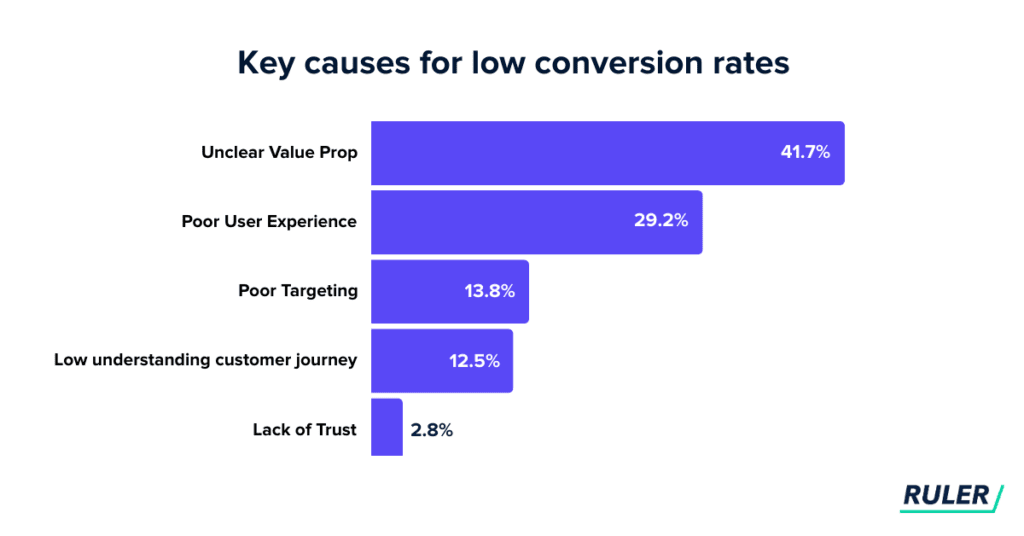 Key causes for low conversion rates

Unclear Value Prop 41.7%
Poor User Experience 29.2%
Poor Targeting 13.8%
Low understanding customer journey 12.5%
Lack of Trust 2.8%

RULER